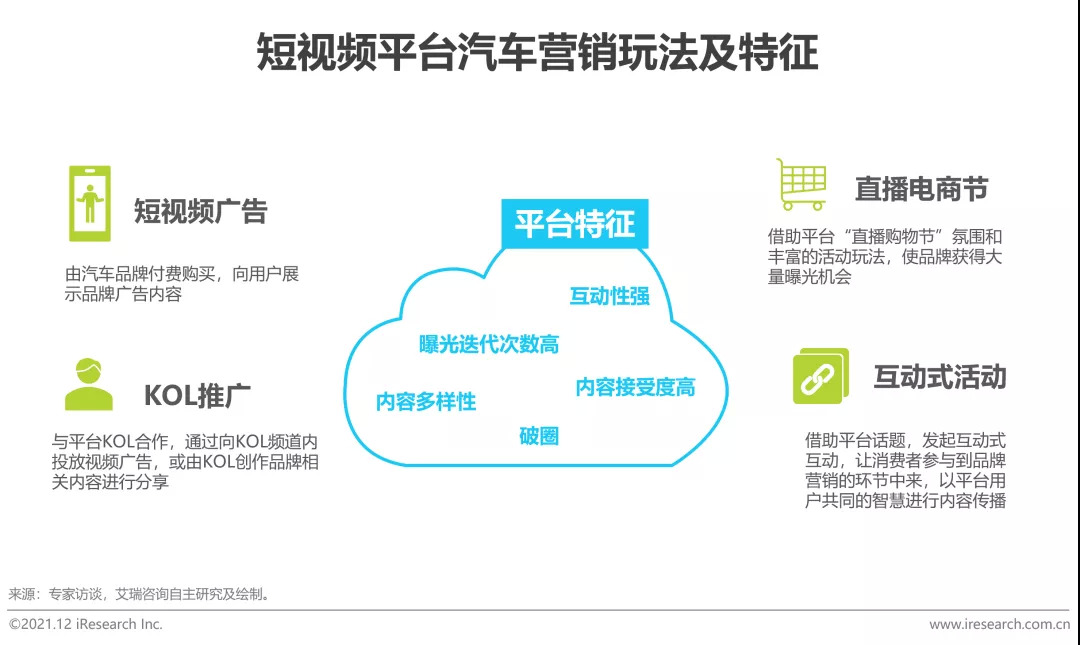 短视频平台汽车营销玩法及特征

短视频广告

由汽车品牌付费购买，向用户展示品牌广告内容

KOL推广

与平台KOL合作，通过向KOL频道内投放视频广告，或由KOL创作品牌相关内容进行分享

平台特征

互动性强

曝光迭代次数高

内容接受度高

内容多样性

破圈

直播电商节

借助平台“直播购物节”氛围和丰富的活动玩法，使品牌获得大量曝光机会

互动式活动

借助平台话题，发起互动式互动，让消费者参与到品牌营销的环节中来，以平台用户共同的智慧进行内容传播

来源：专家访谈，艾瑞咨询自主研究及绘制。

©2021.12 iResearch Inc.

www.iresearch.com.cn